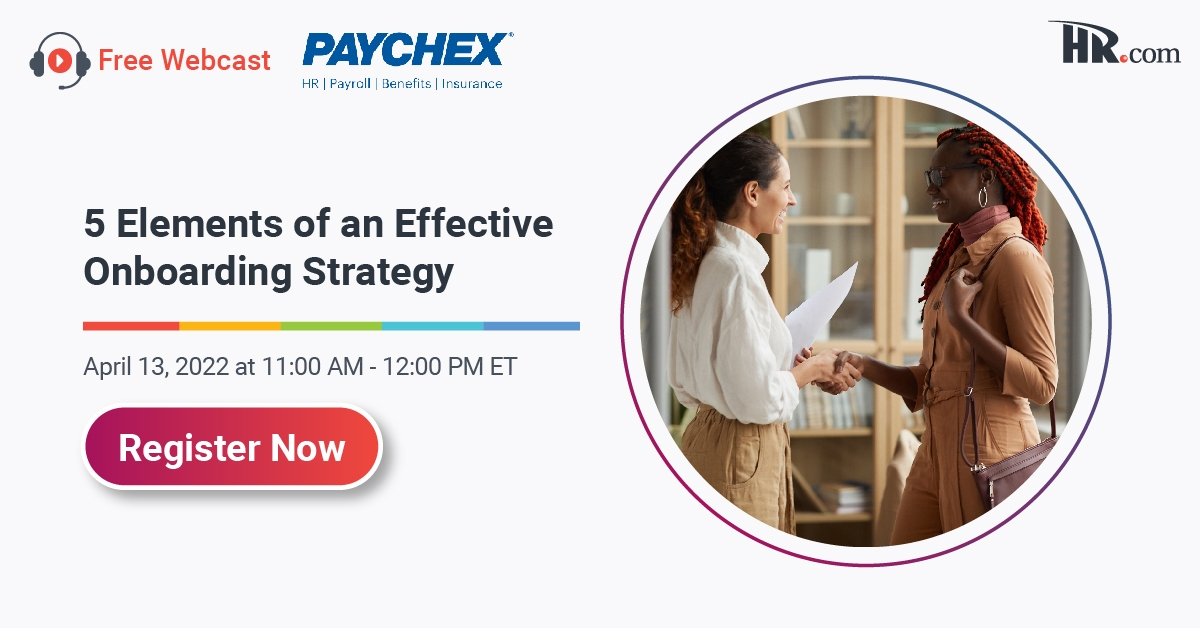 Free Webcast

PAYCHEX®
HR | Payroll | Benefits | Insurance

HR.com

5 Elements of an Effective Onboarding Strategy

April 13, 2022 at 11:00 AM - 12:00 PM ET

Register Now